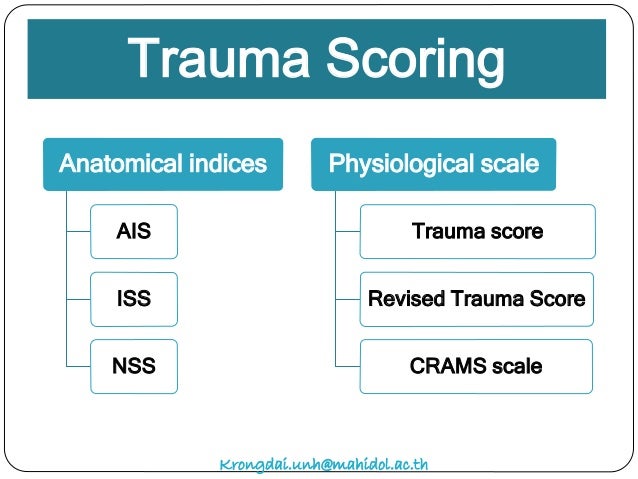 Trauma Scoring

Anatomical indices

AIS

ISS

NSS

Physiological scale

Trauma score

Revised Trauma Score

CRAMS scale

Krongdai.unh@mahidol.ac.th